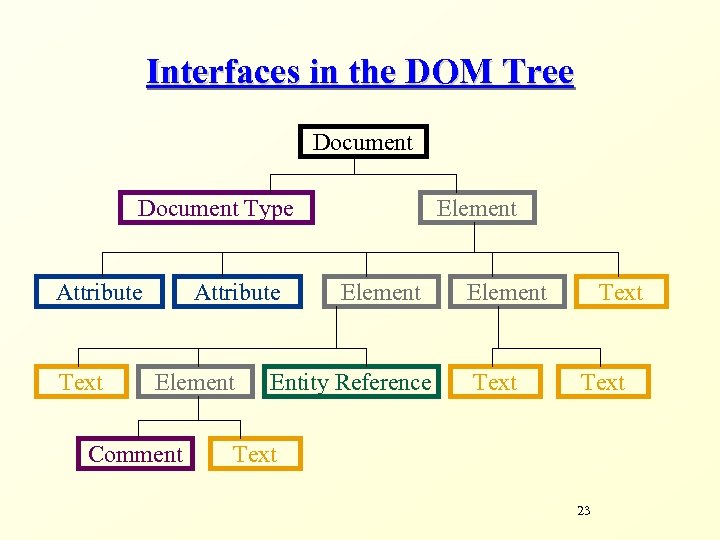 Interfaces in the DOM Tree

Document

Document Type

Element

Attribute

Attribute

Element

Element

Text

Text

Element

Entity Reference

Text

Text

Comment

Text

23